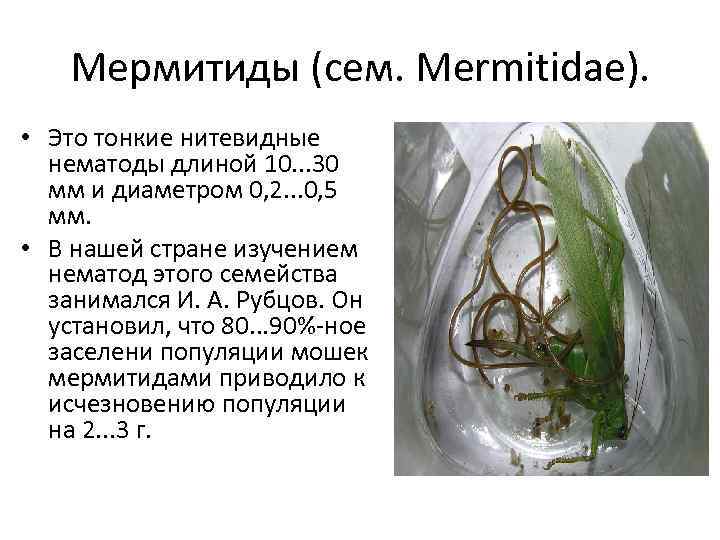 Мермитиды (сем. Mermitidae).

• Это тонкие нитевидные нематоды длиной 10...30 мм и диаметром 0,2...0,5 мм.

• В нашей стране изучением нематод этого семейства занимался И. А. Рубцов. Он установил, что 80...90%-ное заселени популяции мошек мермитидами приводило к исчезновению популяции на 2...3 г.